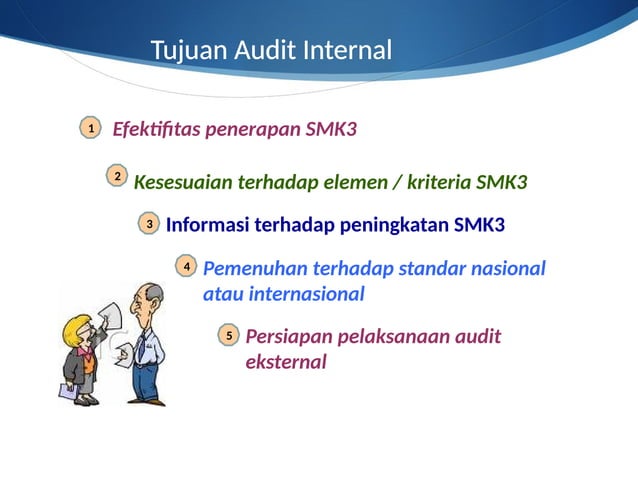 Tujuan Audit Internal

1 Efektifitas penerapan SMK3

2 Kesesuaian terhadap elemen / kriteria SMK3

3 Informasi terhadap peningkatan SMK3

4 Pemenuhan terhadap standar nasional atau internasional

5 Persiapan pelaksanaan audit eksternal